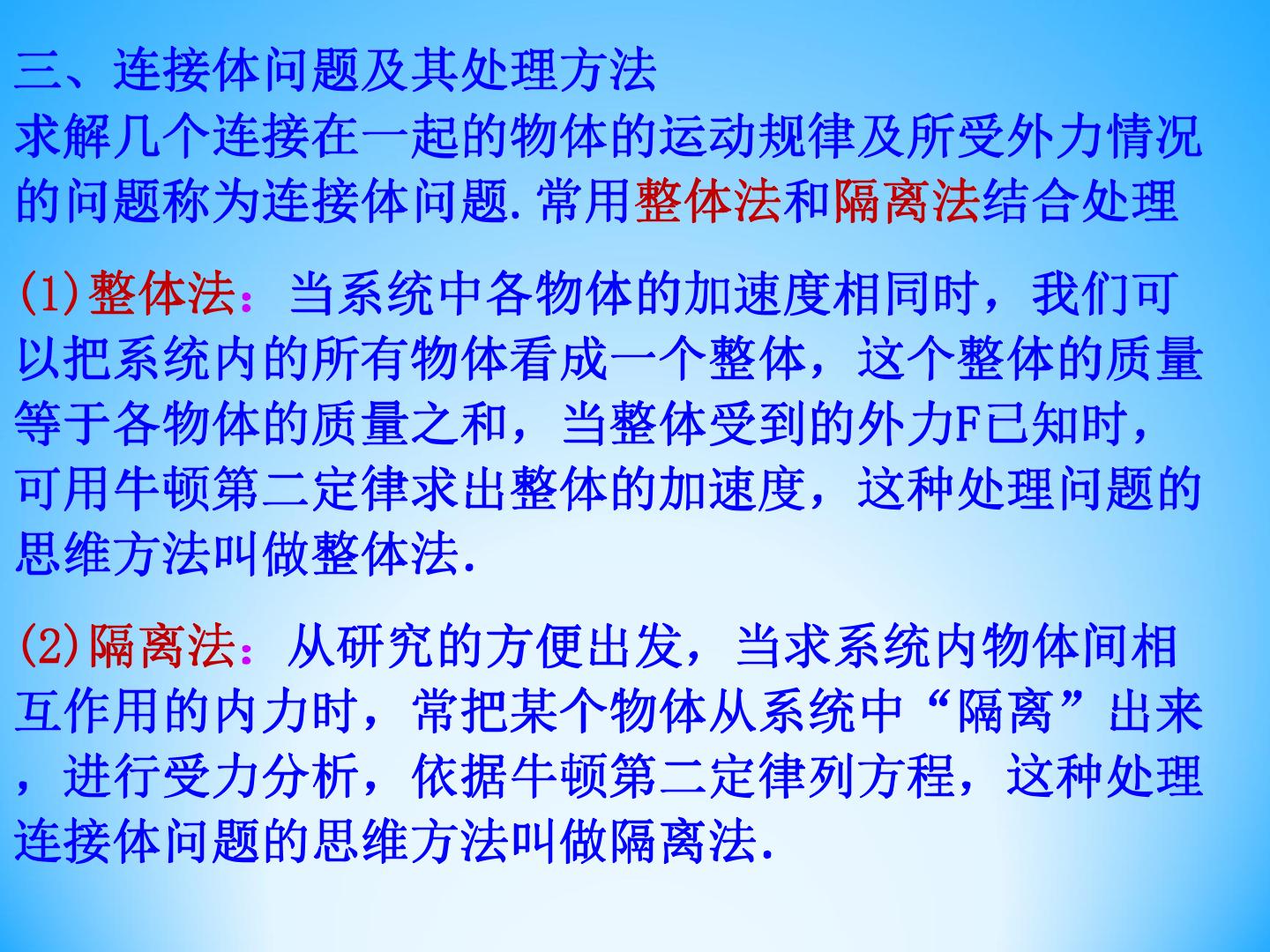 三、连接体问题及其处理方法

求解几个连接在一起的物体的运动规律及所受外力情况的问题称为连接体问题.常用整体法和隔离法结合处理

(1)整体法：当系统中各物体的加速度相同时，我们可以把系统内的所有物体看成一个整体，这个整体的质量等于各物体的质量之和，当整体受到的外力F已知时，可用牛顿第二定律求出整体的加速度，这种处理问题的思维方法叫做整体法.

(2)隔离法：从研究的方便出发，当求系统内物体间相互作用的内力时，常把某个物体从系统中“隔离”出来，进行受力分析，依据牛顿第二定律列方程，这种处理连接体问题的思维方法叫做隔离法.